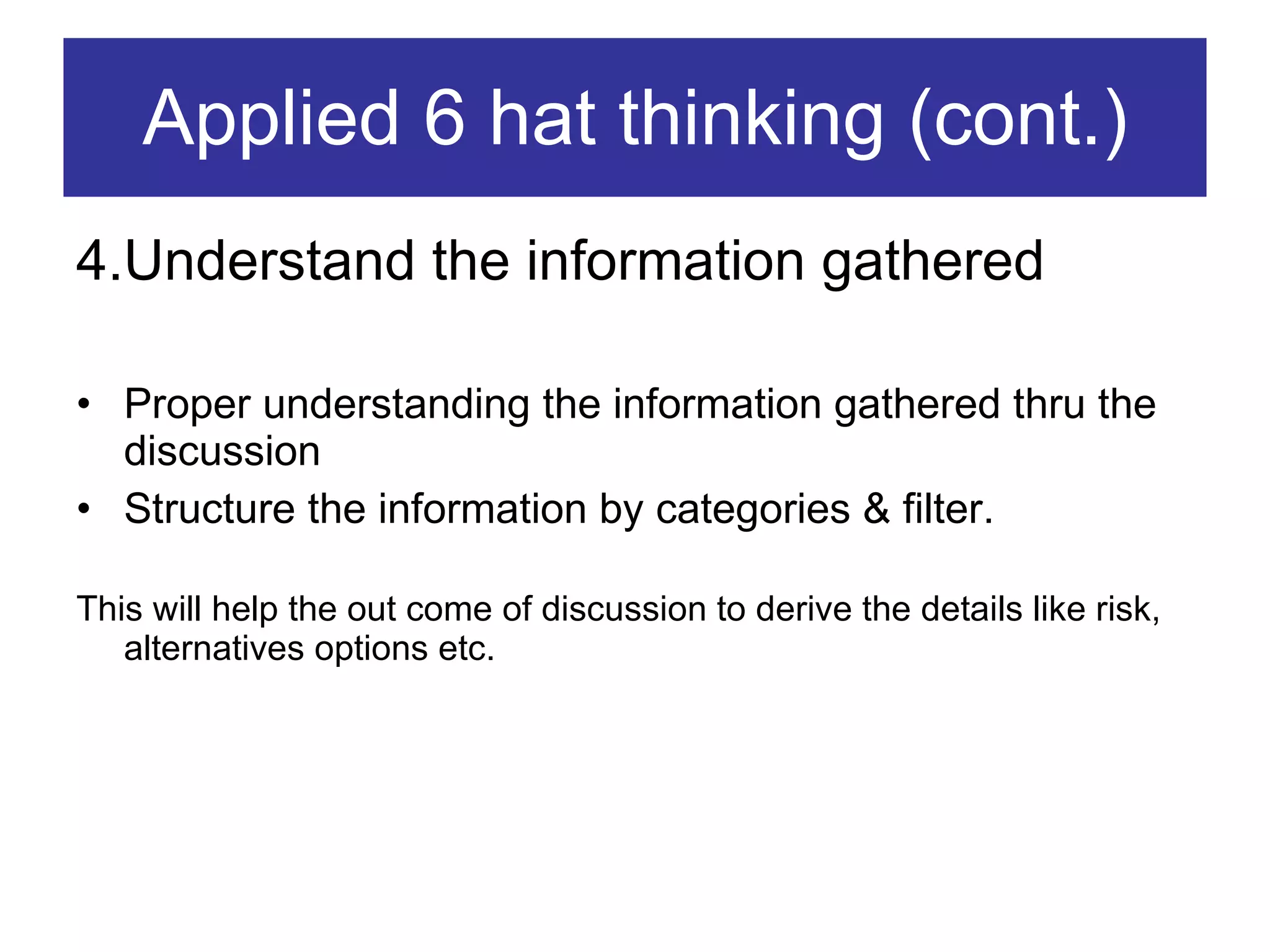 Applied 6 hat thinking (cont.)

4.Understand the information gathered

• Proper understanding the information gathered thru the discussion
• Structure the information by categories & filter.

This will help the out come of discussion to derive the details like risk, alternatives options etc.